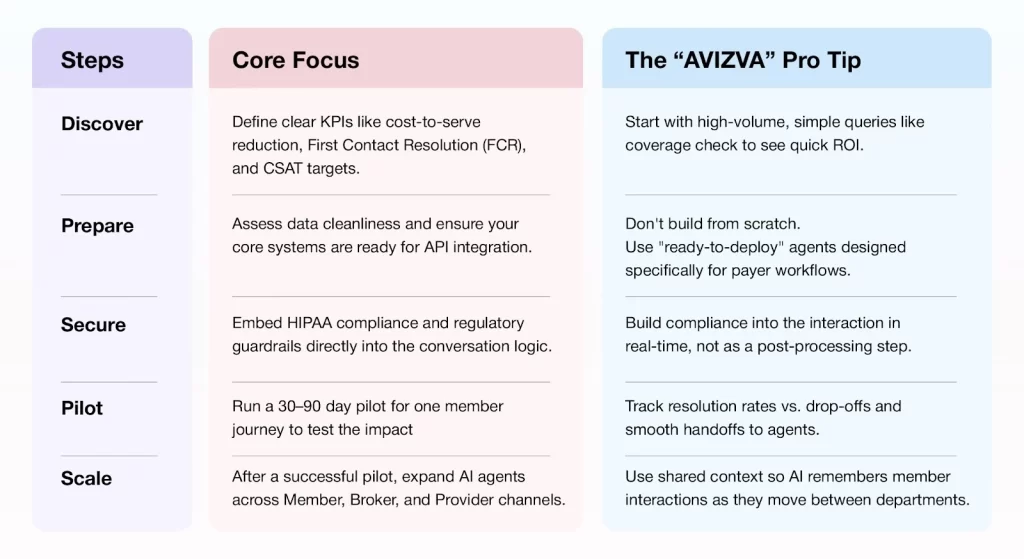 | Steps | Core Focus | The “AVIZVA” Pro Tip |
|---|---|---|
| Discover | Define clear KPIs like cost-to-serve reduction, First Contact Resolution (FCR), and CSAT targets. | Start with high-volume, simple queries like coverage check to see quick ROI. |
| Prepare | Assess data cleanliness and ensure your core systems are ready for API integration. | Don't build from scratch. Use "ready-to-deploy" agents designed specifically for payer workflows. |
| Secure | Embed HIPAA compliance and regulatory guardrails directly into the conversation logic. | Build compliance into the interaction in real-time, not as a post-processing step. |
| Pilot | Run a 30–90 day pilot for one member journey to test the impact | Track resolution rates vs. drop-offs and smooth handoffs to agents. |
| Scale | After a successful pilot, expand AI agents across Member, Broker, and Provider channels. | Use shared context so AI remembers member interactions as they move between departments. |